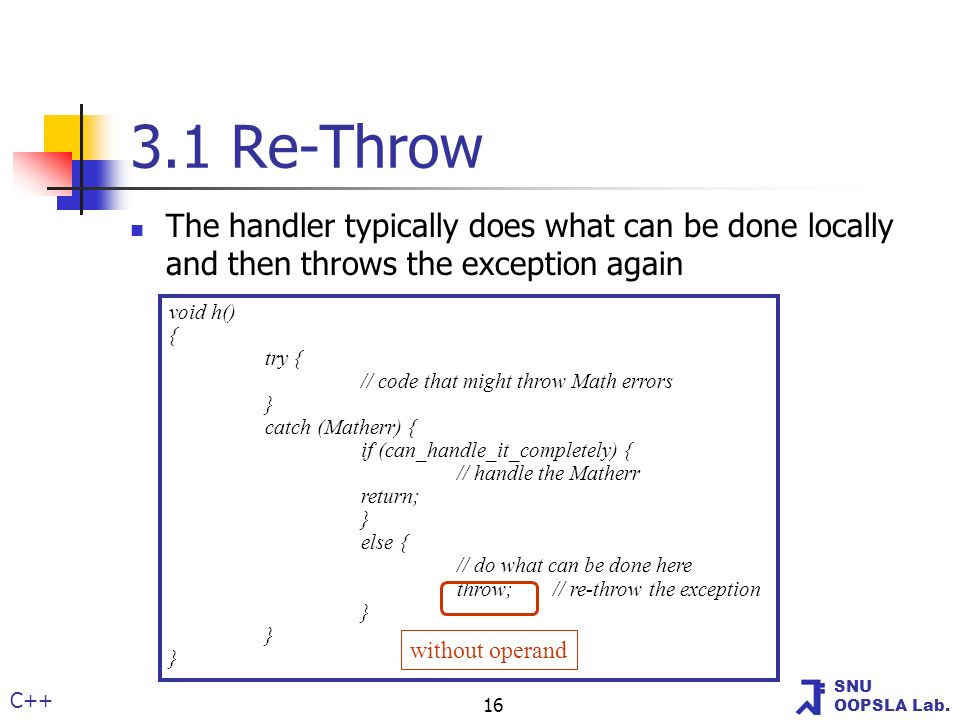 3.1 Re-Throw

The handler typically does what can be done locally and then throws the exception again

void h()
{
try {
// code that might throw Math errors
}
catch (Matherr) {
if (can_handle_it_completely) {
// handle the Matherr
return;
}
else {
// do what can be done here
throw; // re-throw the exception
}
}
}

without operand

C++

16

SNU
OOPSLA Lab.